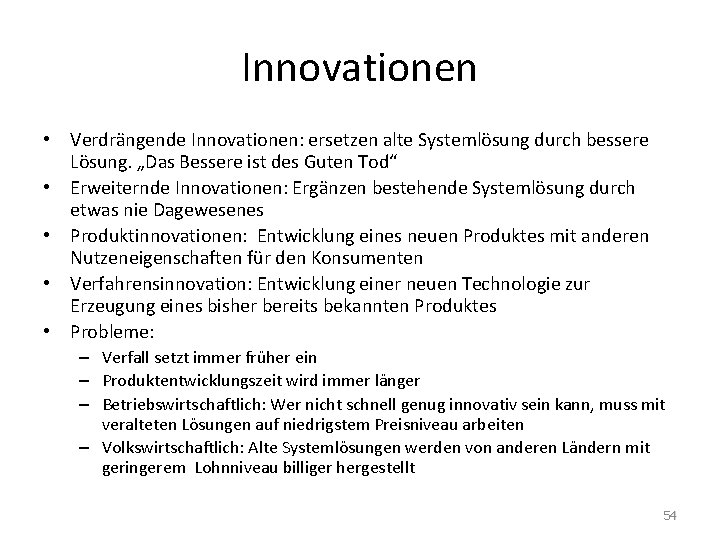 Innovationen

• Verdrängende Innovationen: ersetzen alte Systemlösung durch bessere Lösung. „Das Bessere ist des Guten Tod“
• Erweiternde Innovationen: Ergänzen bestehende Systemlösung durch etwas nie Dagewesenes
• Produktinnovationen: Entwicklung eines neuen Produktes mit anderen Nutzeneigenschaften für den Konsumenten
• Verfahrensinnovation: Entwicklung einer neuen Technologie zur Erzeugung eines bisher bereits bekannten Produktes
• Probleme:
– Verfall setzt immer früher ein
– Produktentwicklungszeit wird immer länger
– Betriebswirtschaftlich: Wer nicht schnell genug innovativ sein kann, muss mit veralteten Lösungen auf niedrigstem Preisniveau arbeiten
– Volkswirtschaftlich: Alte Systemlösungen werden von anderen Ländern mit geringerem Lohnniveau billiger hergestellt

54